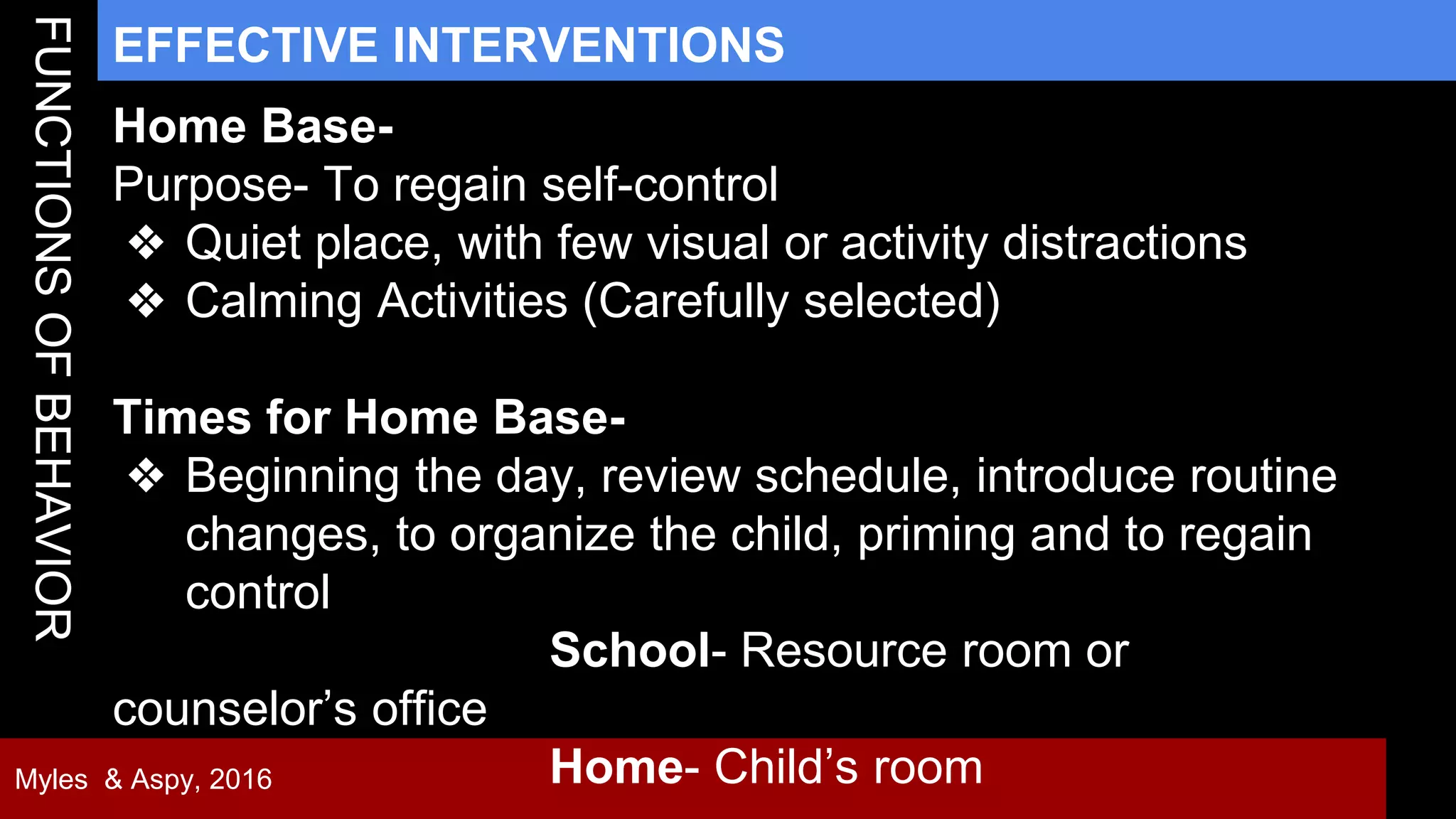 FUNCTIONS OF BEHAVIOR

EFFECTIVE INTERVENTIONS

Home Base-
Purpose- To regain self-control
❖ Quiet place, with few visual or activity distractions
❖ Calming Activities (Carefully selected)

Times for Home Base-
❖ Beginning the day, review schedule, introduce routine changes, to organize the child, priming and to regain control

School- Resource room or counselor's office

Home- Child's room

Myles & Aspy, 2016